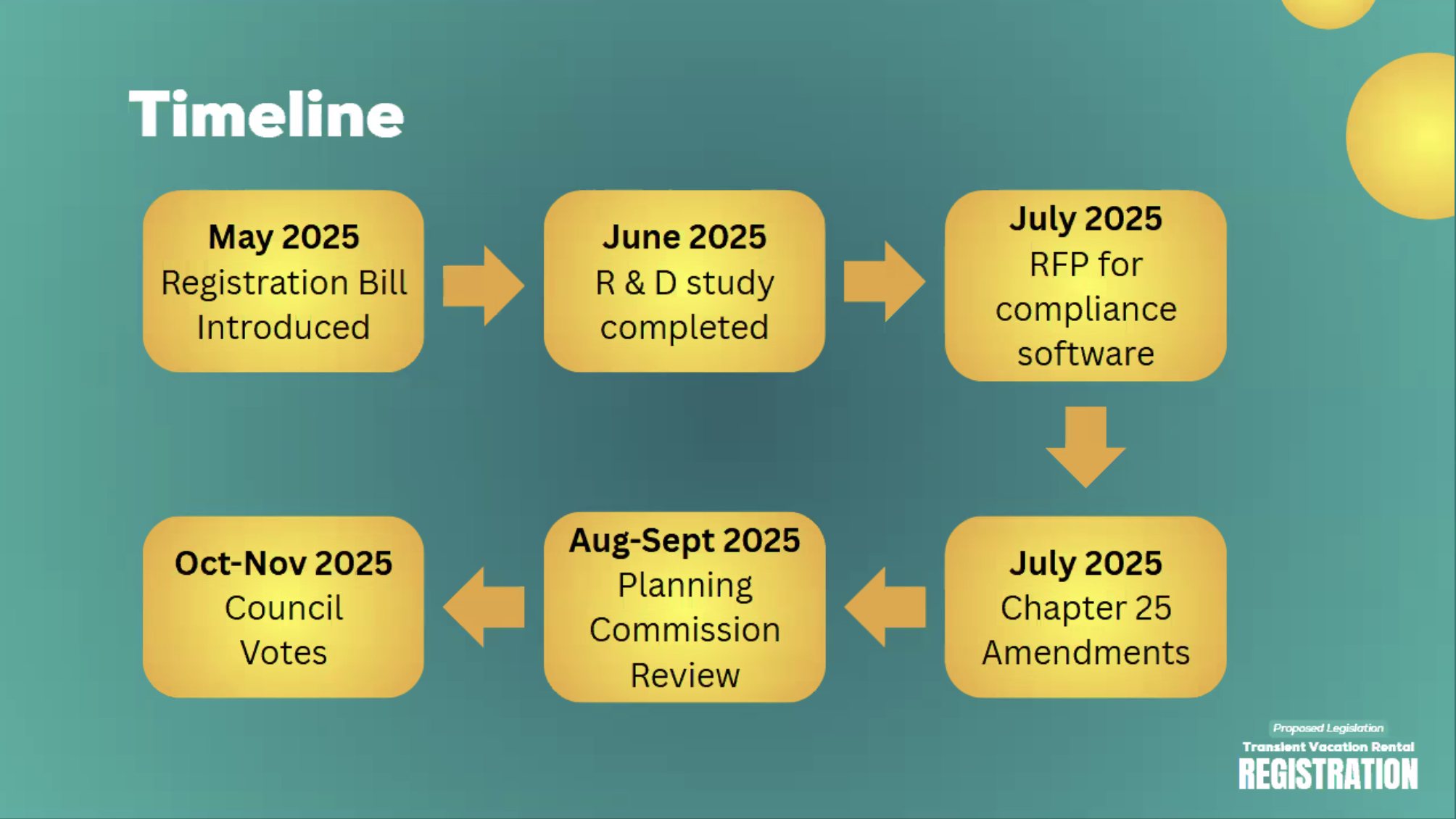 Timeline

May 2025
Registration Bill Introduced

June 2025
R & D study completed

July 2025
RFP for compliance software

July 2025
Chapter 25 Amendments

Aug-Sept 2025
Planning Commission Review

Oct-Nov 2025
Council Votes

Proposed Legislation
Transient Vacation Rental
REGISTRATION